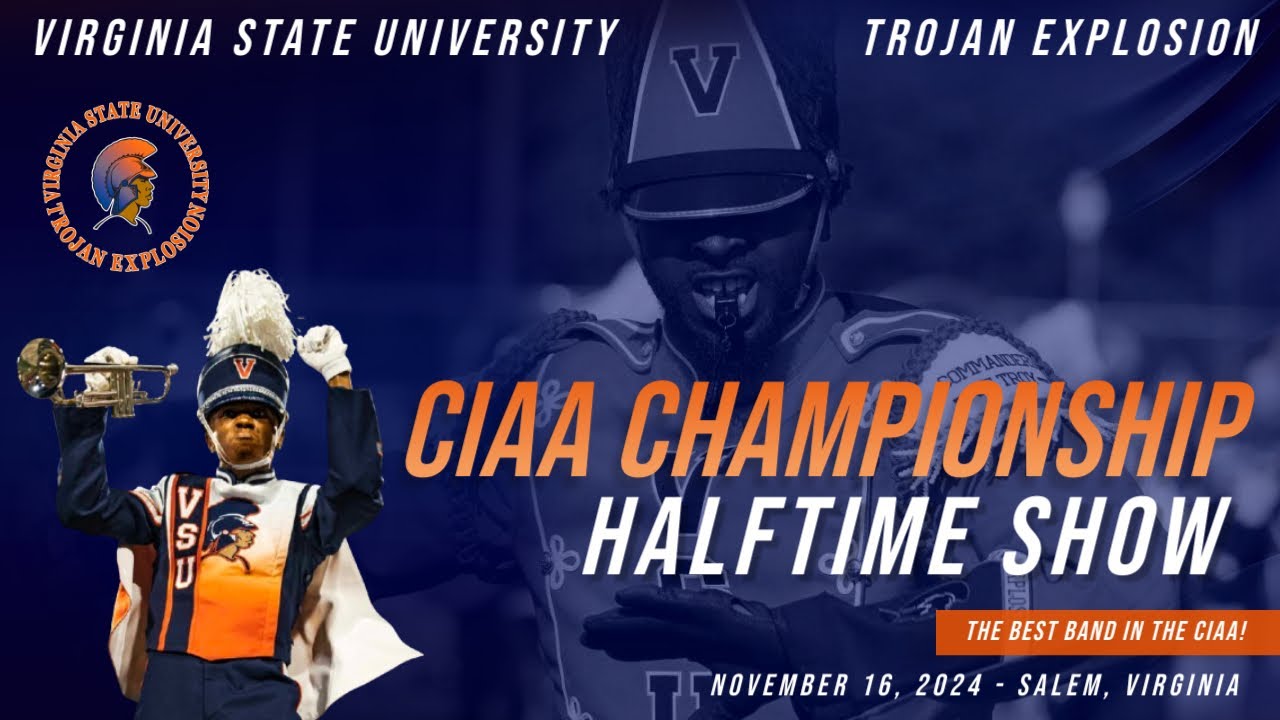 VIRGINIA STATE UNIVERSITY
TROJAN EXPLOSION

VIRGINIA STATE UNIVERSITY
TROJAN EXPLOSION

V

COMMANDER
TROY

V
VSU

CIAA CHAMPIONSHIP
HALFTIME SHOW

THE BEST BAND IN THE CIAA!

NOVEMBER 16, 2024 - SALEM, VIRGINIA